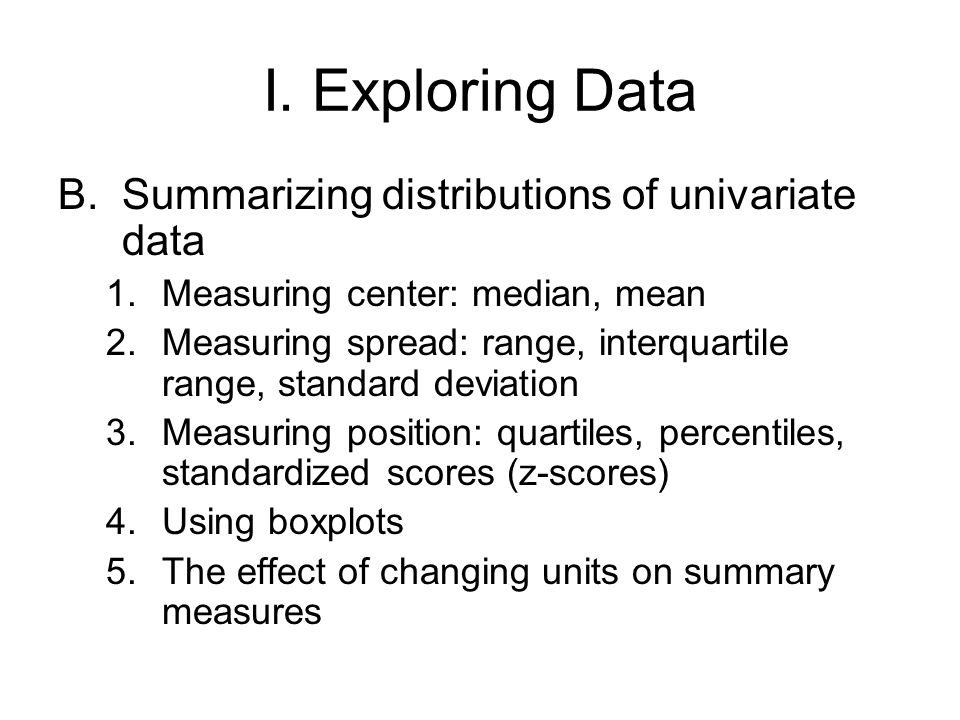 I. Exploring Data

B. Summarizing distributions of univariate data

1. Measuring center: median, mean
2. Measuring spread: range, interquartile range, standard deviation
3. Measuring position: quartiles, percentiles, standardized scores (z-scores)
4. Using boxplots
5. The effect of changing units on summary measures